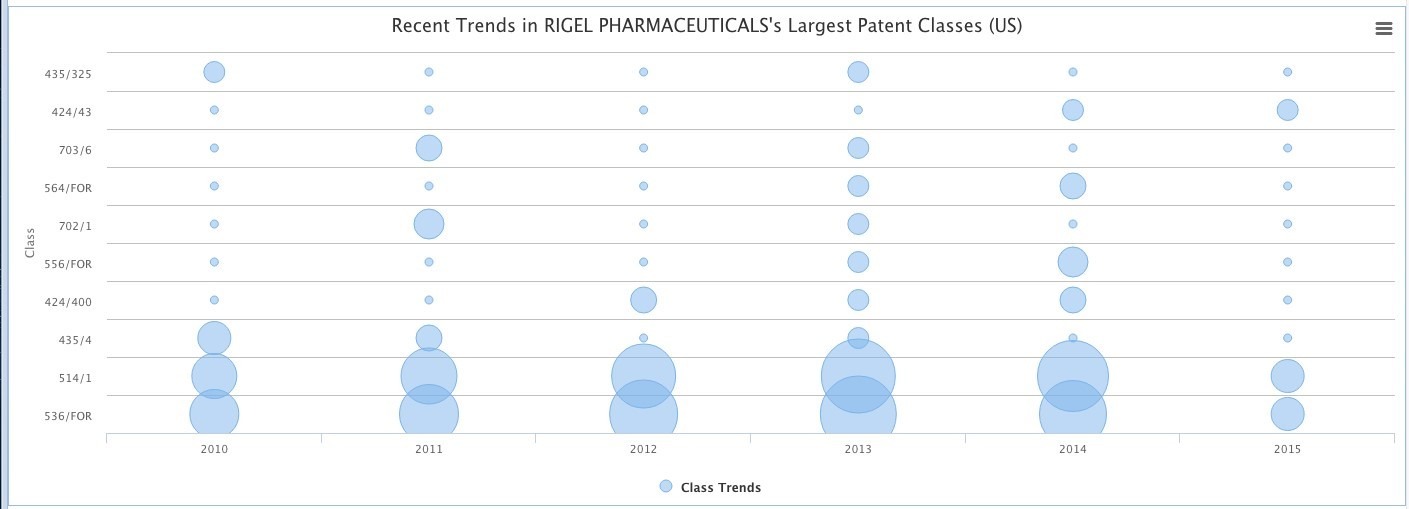 Recent Trends in RIGEL PHARMACEUTICALS's Largest Patent Classes (US)

Class

435/325
424/43
703/6
564/FOR
702/1
556/FOR
424/400
435/4
514/1
536/FOR

2010
2011
2012
2013
2014
2015

Class Trends